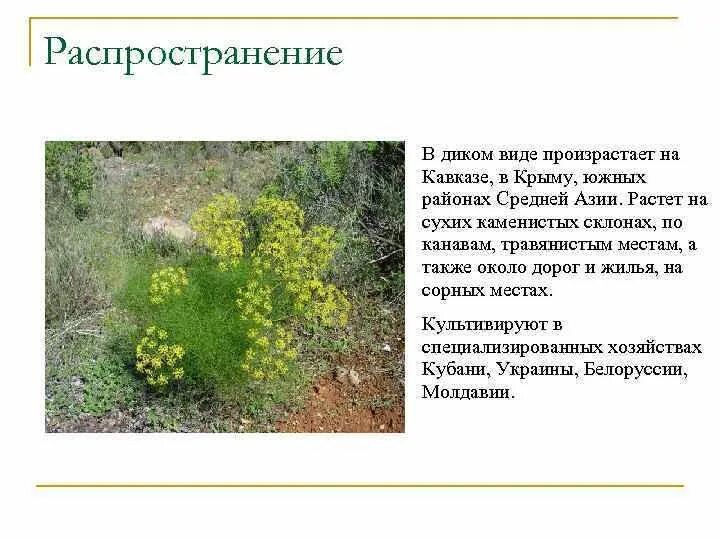 Распространение

В диком виде произрастает на Кавказе, в Крыму, южных районах Средней Азии. Растет на сухих каменистых склонах, по канавам, травянистым местам, а также около дорог и жилья, на сорных местах.

Культивируют в специализированных хозяйствах Кубани, Украины, Белоруссии, Молдавии.